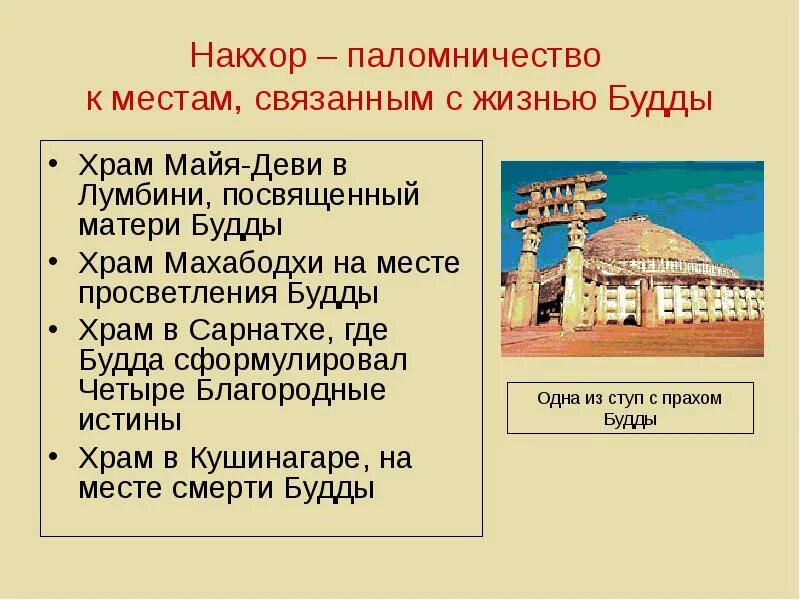 Накхор – паломничество к местам, связанным с жизнью Будды

• Храм Майя-Деви в Лумбини, посвященный матери Будды
• Храм Махабодхи на месте просветления Будды
• Храм в Сарнатхе, где Будда сформулировал Четыре Благородные истины
• Храм в Кушинагаре, на месте смерти Будды

Одна из ступ с прахом Будды